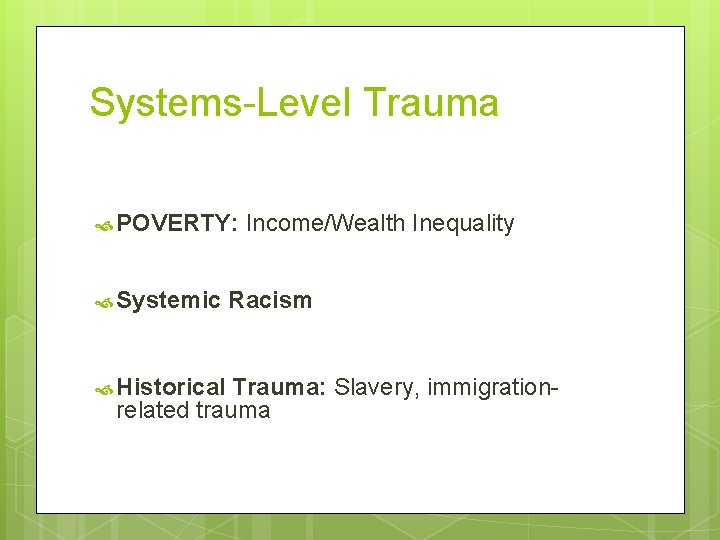 Systems-Level Trauma

POVERTY: Income/Wealth Inequality

Systemic Racism

Historical Trauma: Slavery, immigration-related trauma